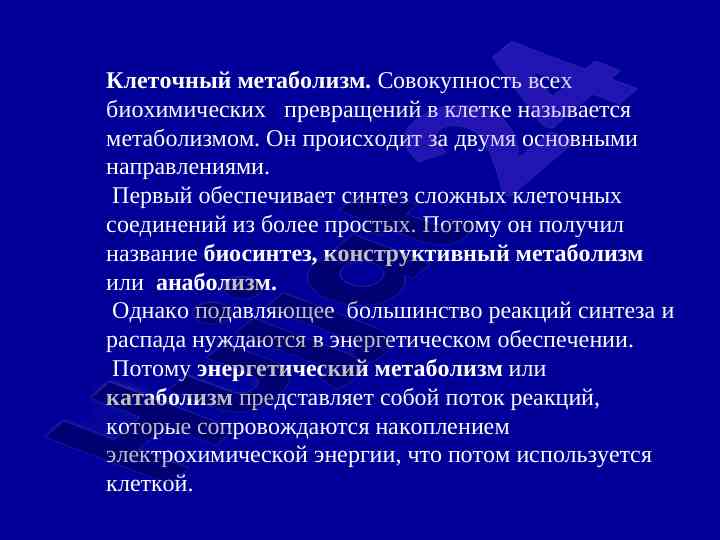 Клеточный метаболизм. Совокупность всех биохимических превращений в клетке называется метаболизмом. Он происходит за двумя основными направлениями.

Первый обеспечивает синтез сложных клеточных соединений из более простых. Потому он получил название биосинтез, конструктивный метаболизм или анаболизм.

Однако подавляющее большинство реакций синтеза и распада нуждаются в энергетическом обеспечении.

Потому энергетический метаболизм или катаболизм представляет собой поток реакций, которые сопровождаются накоплением электрохимической энергии, что потом используется клеткой.